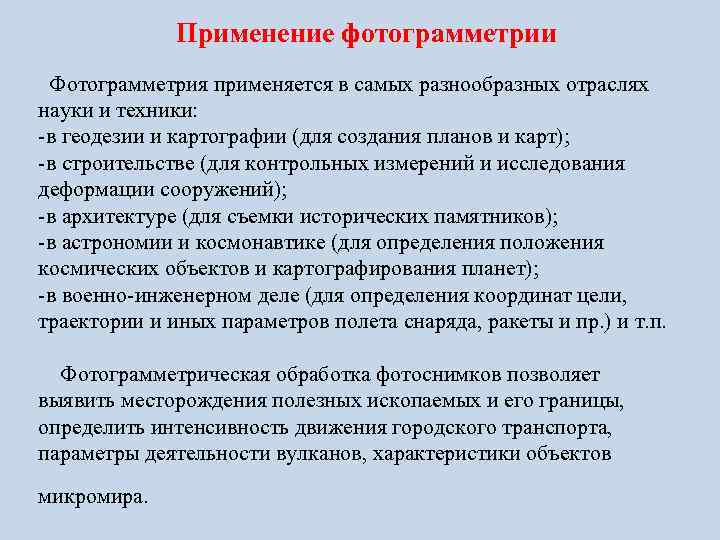 Применение фотограмметрии

Фотограмметрия применяется в самых разнообразных отраслях науки и техники:
-в геодезии и картографии (для создания планов и карт);
-в строительстве (для контрольных измерений и исследования деформации сооружений);
-в архитектуре (для съемки исторических памятников);
-в астрономии и космонавтике (для определения положения космических объектов и картографирования планет);
-в военно-инженерном деле (для определения координат цели, траектории и иных параметров полета снаряда, ракеты и пр.) и т.п.

Фотограмметрическая обработка фотоснимков позволяет выявить месторождения полезных ископаемых и его границы, определить интенсивность движения городского транспорта, параметры деятельности вулканов, характеристики объектов микромира.